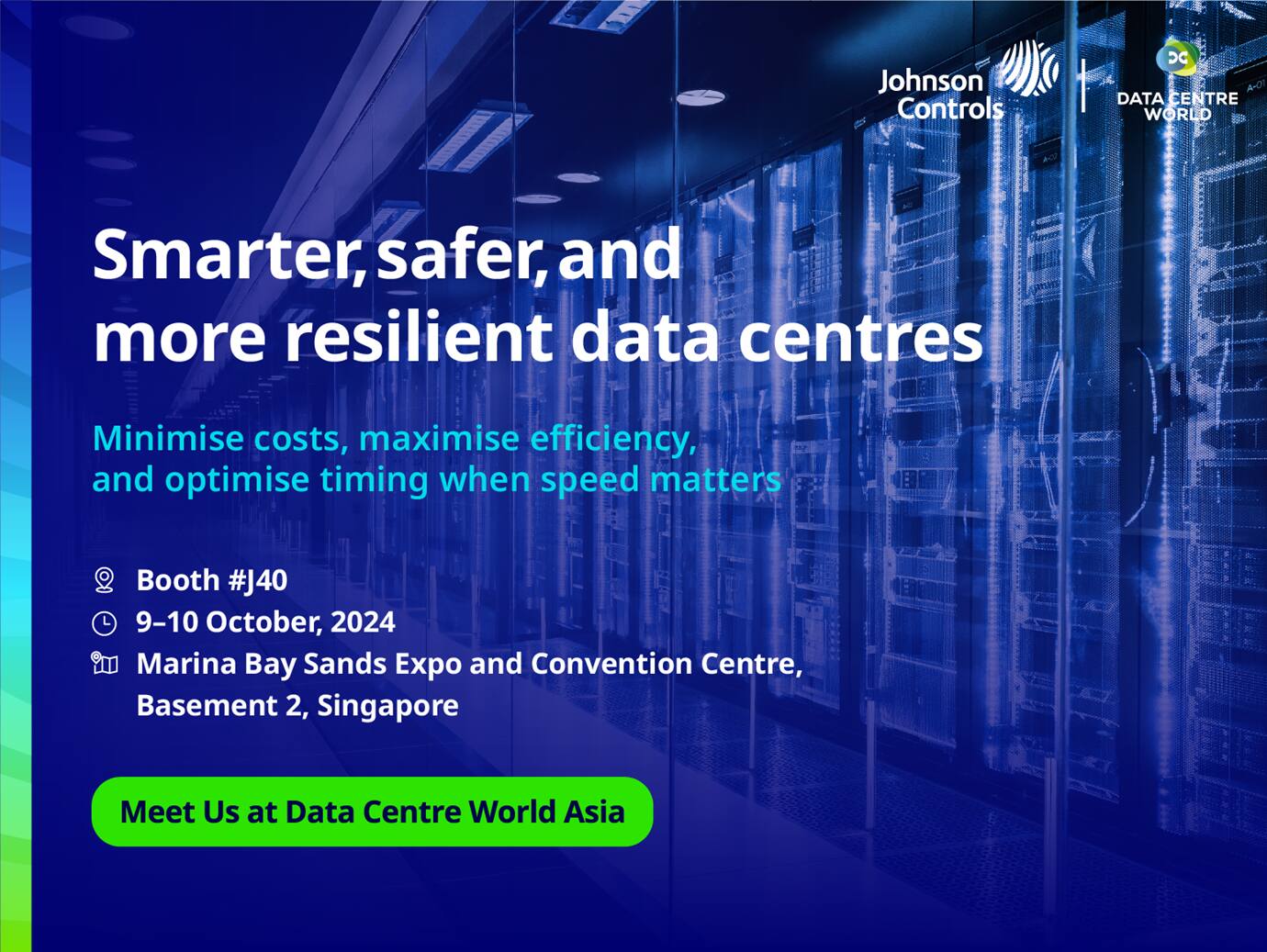 Johnson Controls

DC
DATA CENTRE WORLD

Smarter, safer, and more resilient data centres

Minimise costs, maximise efficiency, and optimise timing when speed matters

Booth #J40
9–10 October, 2024
Marina Bay Sands Expo and Convention Centre, Basement 2, Singapore

Meet Us at Data Centre World Asia